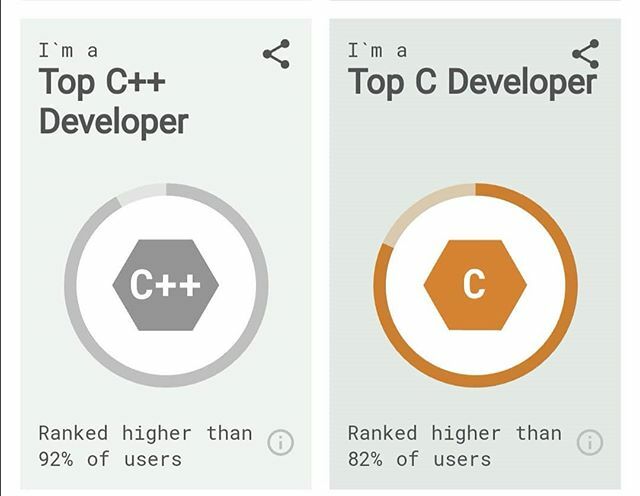 I`m a
Top C++ Developer

C++

Ranked higher than 92% of users

I`m a
Top C Developer

C

Ranked higher than 82% of users